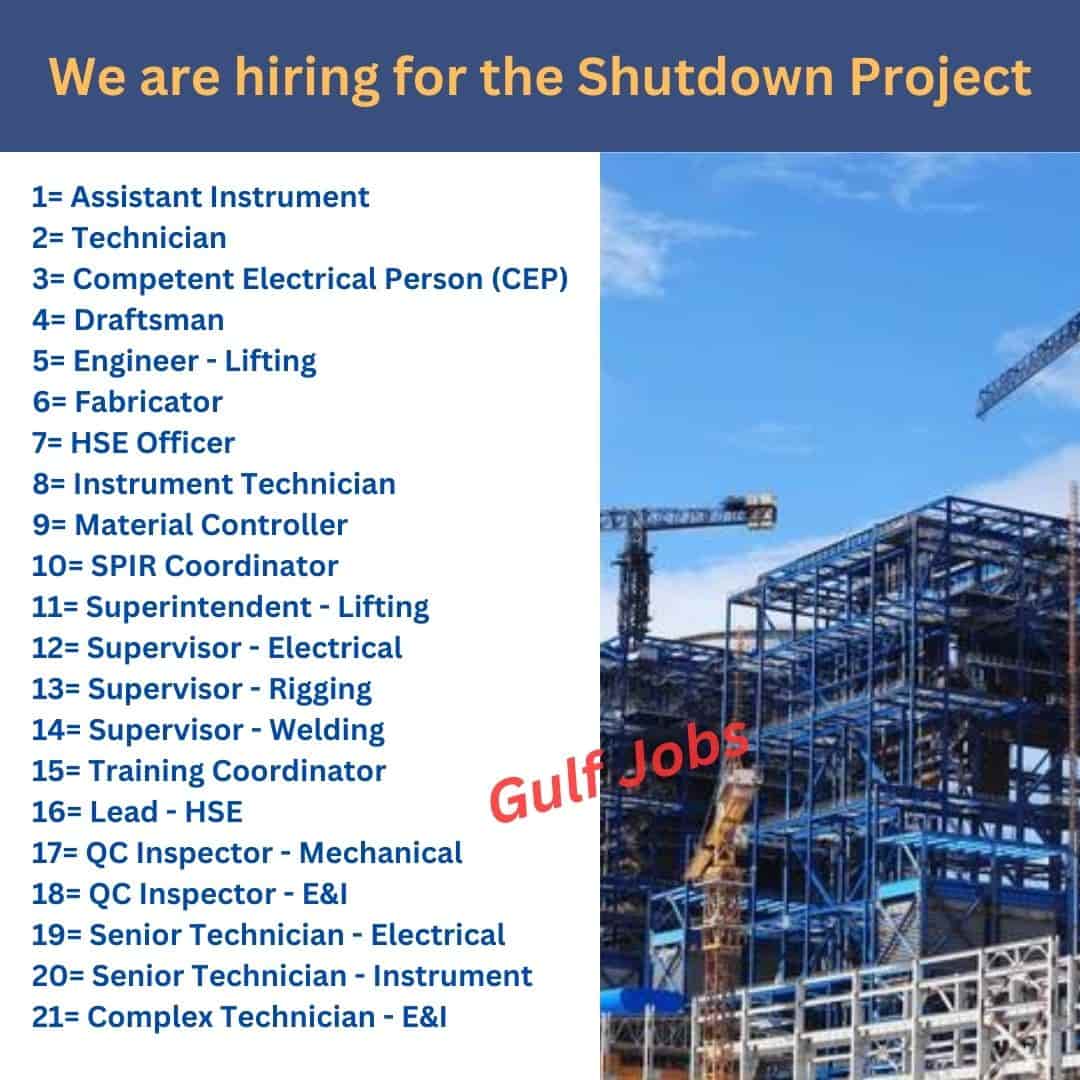 We are hiring for the Shutdown Project

1= Assistant Instrument
2= Technician
3= Competent Electrical Person (CEP)
4= Draftsman
5= Engineer - Lifting
6= Fabricator
7= HSE Officer
8= Instrument Technician
9= Material Controller
10= SPIR Coordinator
11= Superintendent - Lifting
12= Supervisor - Electrical
13= Supervisor - Rigging
14= Supervisor - Welding
15= Training Coordinator
16= Lead - HSE
17= QC Inspector - Mechanical
18= QC Inspector - E&I
19= Senior Technician - Electrical
20= Senior Technician - Instrument
21= Complex Technician - E&I

Gulf Jobs